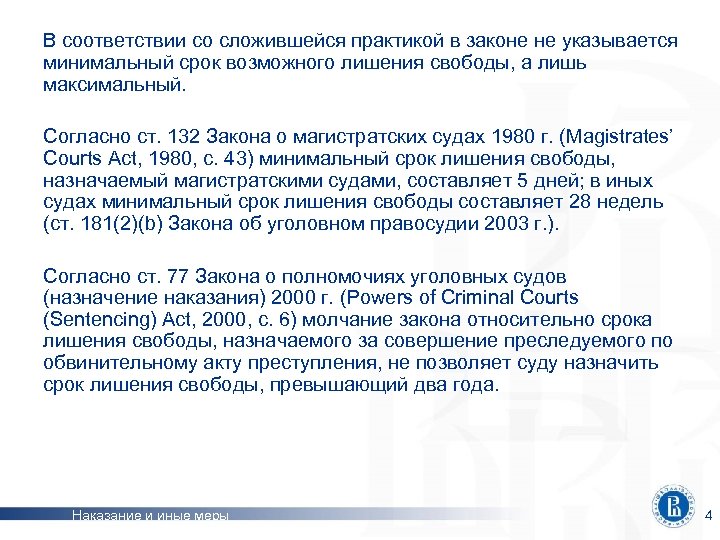 В соответствии со сложившейся практикой в законе не указывается минимальный срок возможного лишения свободы, а лишь максимальный.

Согласно ст. 132 Закона о магистратских судах 1980 г. (Magistrates' Courts Act, 1980, c. 43) минимальный срок лишения свободы, назначаемый магистратскими судами, составляет 5 дней; в иных судах минимальный срок лишения свободы составляет 28 недель (ст. 181(2)(b) Закона об уголовном правосудии 2003 г.).

Согласно ст. 77 Закона о полномочиях уголовных судов (назначение наказания) 2000 г. (Powers of Criminal Courts (Sentencing) Act, 2000, c. 6) молчание закона относительно срока лишения свободы, назначаемого за совершение преследуемого по обвинительному акту преступления, не позволяет суду назначить срок лишения свободы, превышающий два года.

Наказание и иные меры

4